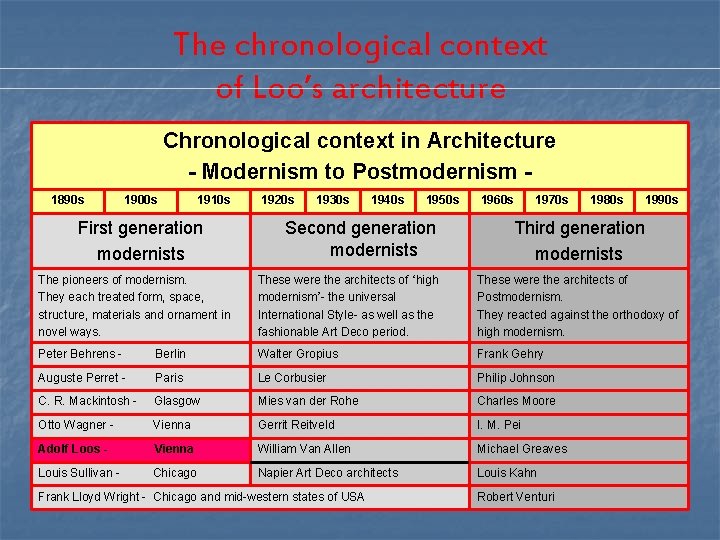 The chronological context of Loo's architecture

Chronological context in Architecture
- Modernism to Postmodernism -

| 1890s | 1900s | 1910s | 1920s | 1930s | 1940s | 1950s | 1960s | 1970s | 1980s | 1990s |
|---|---|---|---|---|---|---|---|---|---|---|

| First generation modernists | Second generation modernists | Third generation modernists |
|---|---|---|
| The pioneers of modernism. They each treated form, space, structure, materials and ornament in novel ways. | These were the architects of 'high modernism'- the universal International Style- as well as the fashionable Art Deco period. | These were the architects of Postmodernism. They reacted against the orthodoxy of high modernism. |
| Peter Behrens - Berlin | Walter Gropius | Frank Gehry |
| Auguste Perret - Paris | Le Corbusier | Philip Johnson |
| C. R. Mackintosh - Glasgow | Mies van der Rohe | Charles Moore |
| Otto Wagner - Vienna | Gerrit Reitveld | I. M. Pei |
| Adolf Loos - Vienna | William Van Allen | Michael Greaves |
| Louis Sullivan - Chicago | Napier Art Deco architects | Louis Kahn |
| Frank Lloyd Wright - Chicago and mid-western states of USA | | Robert Venturi |